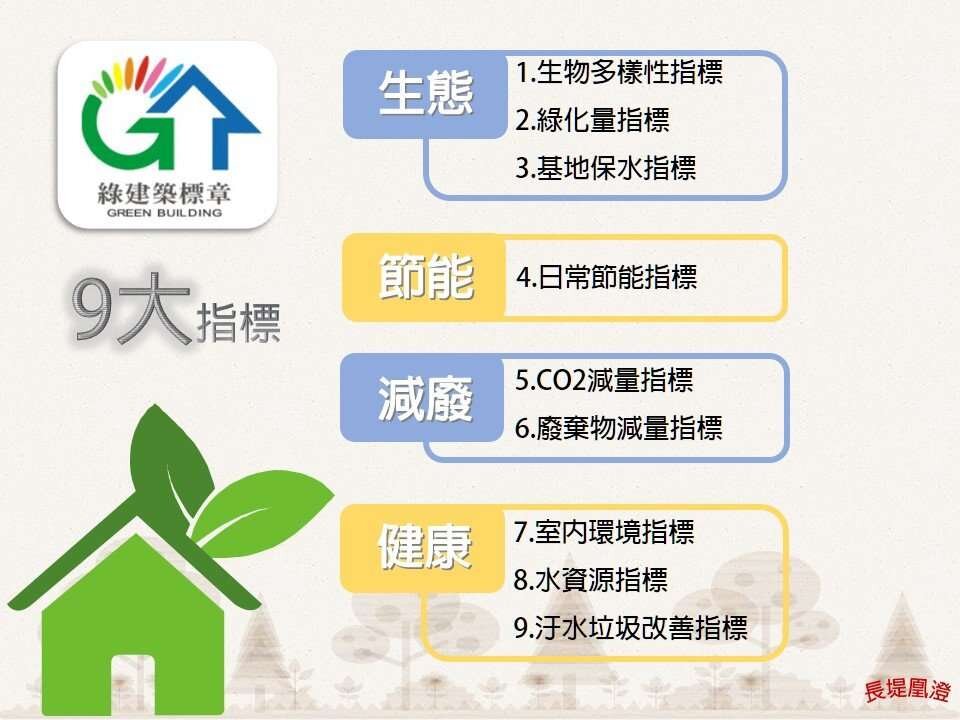 綠建築標章
GREEN BUILDING

9大指標

生態
1.生物多樣性指標
2.綠化量指標
3.基地保水指標

節能
4.日常節能指標

減廢
5.CO2減量指標
6.廢棄物減量指標

健康
7.室內環境指標
8.水資源指標
9.汙水垃圾改善指標

長堤凰澄